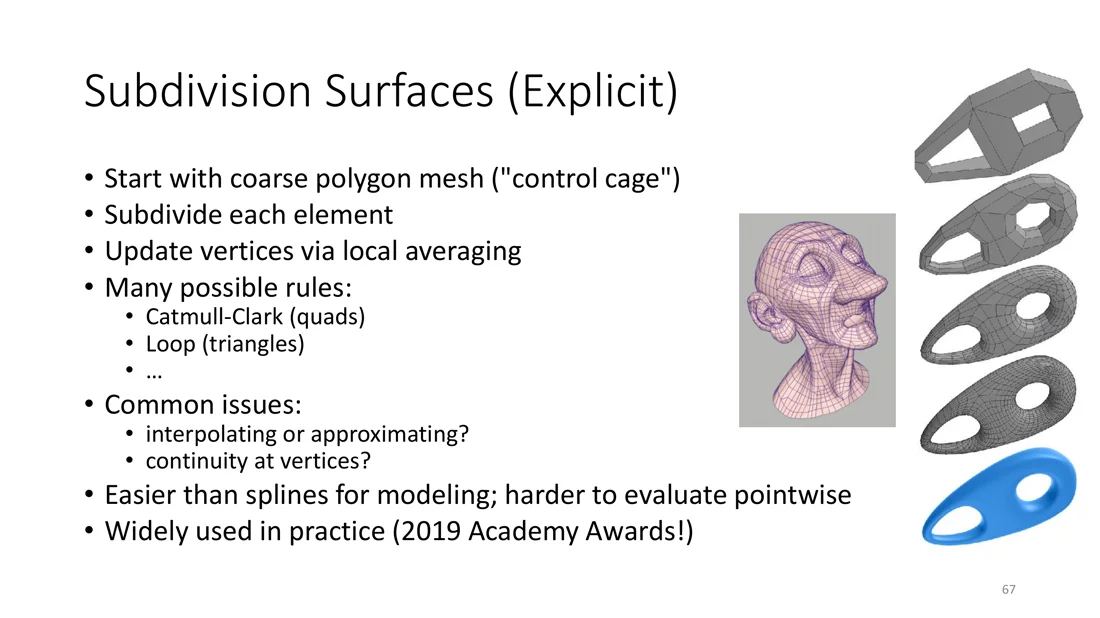 Subdivision Surfaces (Explicit)

• Start with coarse polygon mesh ("control cage")
• Subdivide each element
• Update vertices via local averaging
• Many possible rules:
  • Catmull-Clark (quads)
  • Loop (triangles)
  • …
• Common issues:
  • interpolating or approximating?
  • continuity at vertices?
• Easier than splines for modeling; harder to evaluate pointwise
• Widely used in practice (2019 Academy Awards!)

67